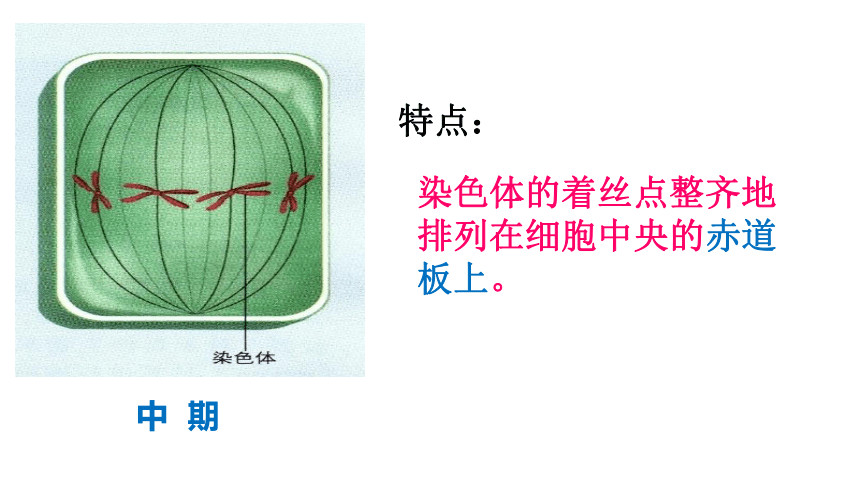 染色体

中 期

特点：

染色体的着丝点整齐地排列在细胞中央的赤道板上。